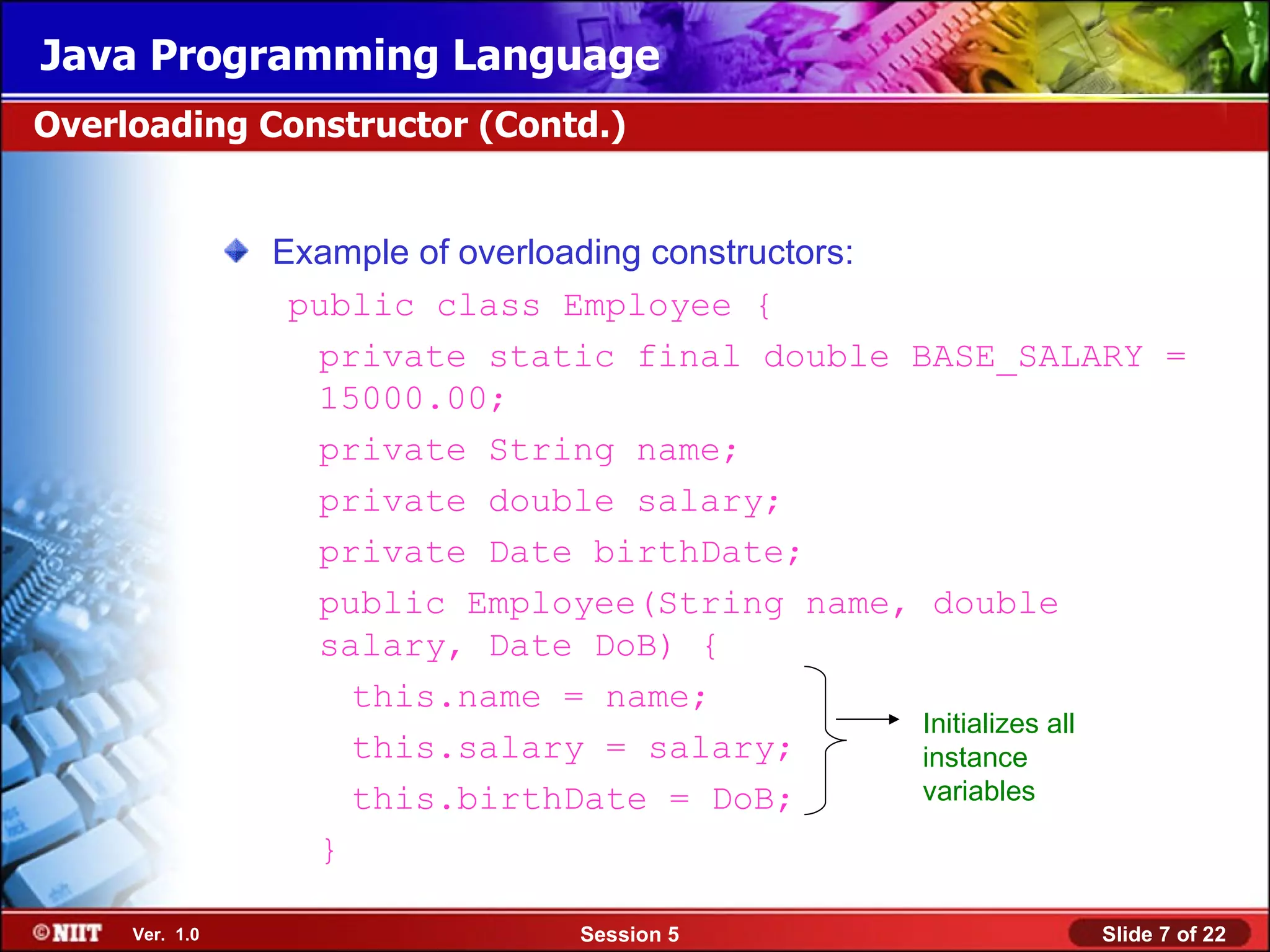 Java Programming Language

Overloading Constructor (Contd.)

Example of overloading constructors:

public class Employee {
private static final double BASE_SALARY = 15000.00;
private String name;
private double salary;
private Date birthDate;
public Employee(String name, double salary, Date DoB) {
this.name = name;
this.salary = salary;
this.birthDate = DoB;
}

Initializes all instance variables

©NIIT Ver. 1.0

Session 5

Slide 7 of 22